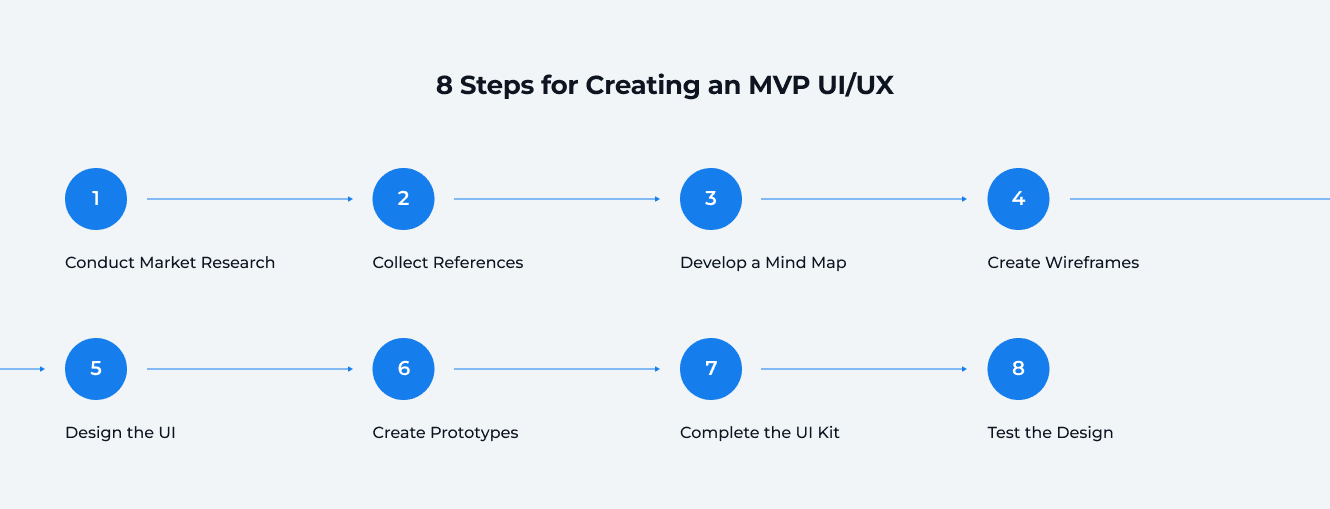 8 Steps for Creating an MVP UI/UX

1
Conduct Market Research

2
Collect References

3
Develop a Mind Map

4
Create Wireframes

5
Design the UI

6
Create Prototypes

7
Complete the UI Kit

8
Test the Design